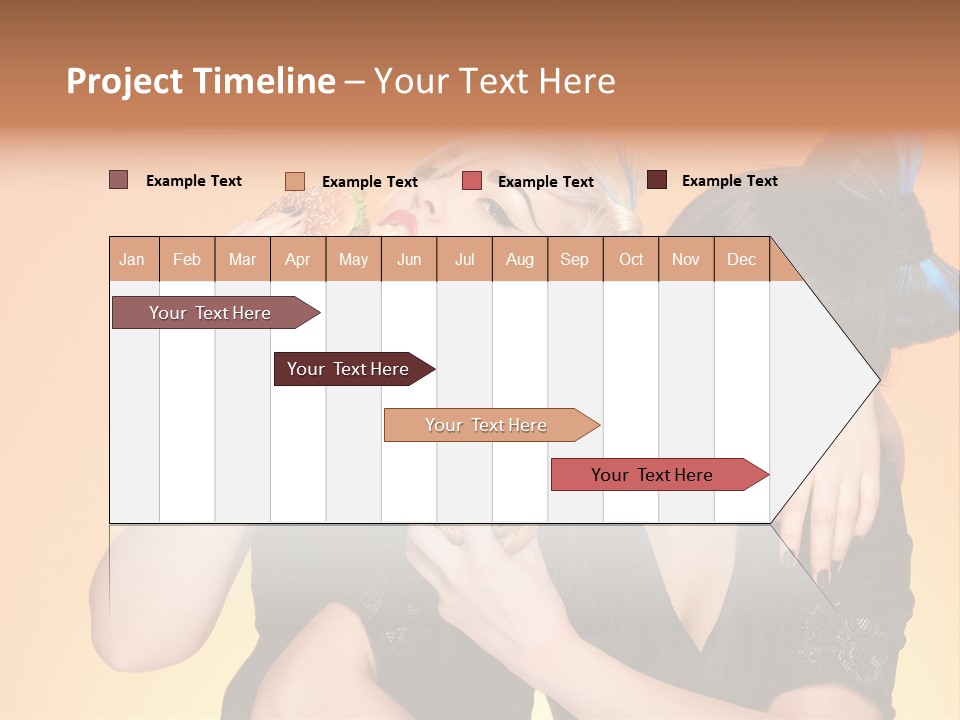 Project Timeline – Your Text Here

Example Text
Example Text
Example Text
Example Text

| Jan | Feb | Mar | Apr | May | Jun | Jul | Aug | Sep | Oct | Nov | Dec |
|---|---|---|---|---|---|---|---|---|---|---|---|

Your Text Here
Your Text Here
Your Text Here
Your Text Here